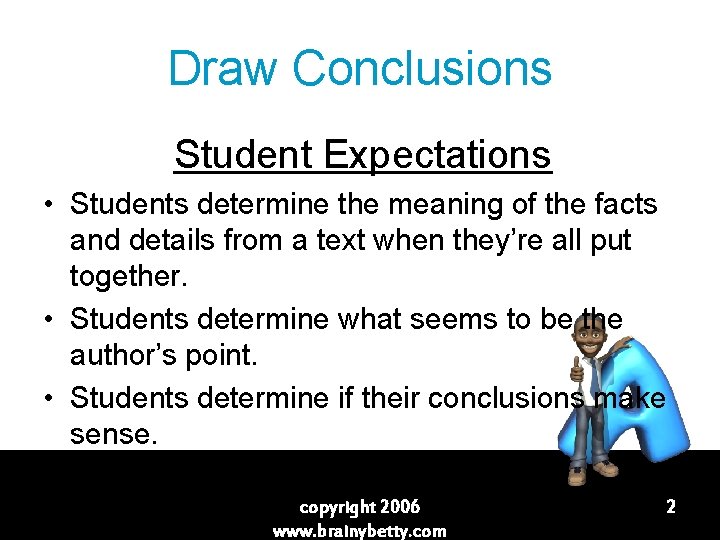 Draw Conclusions

Student Expectations

• Students determine the meaning of the facts and details from a text when they're all put together.
• Students determine what seems to be the author's point.
• Students determine if their conclusions make sense.

copyright 2006
www.brainybetty.com

2